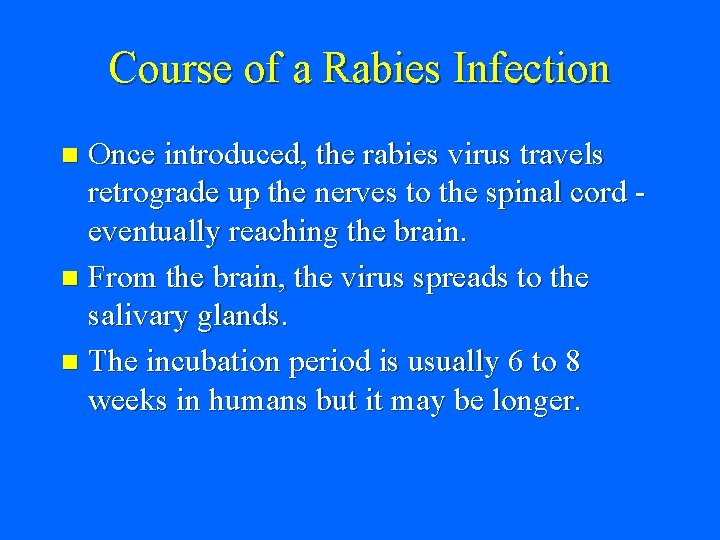 Course of a Rabies Infection

- Once introduced, the rabies virus travels retrograde up the nerves to the spinal cord - eventually reaching the brain.
- From the brain, the virus spreads to the salivary glands.
- The incubation period is usually 6 to 8 weeks in humans but it may be longer.